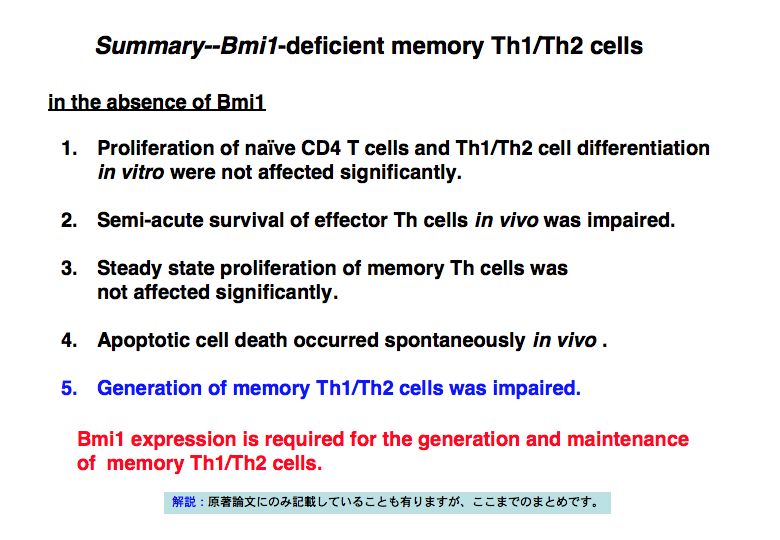 Summary--Bmi1-deficient memory Th1/Th2 cells

in the absence of Bmi1

1. Proliferation of naïve CD4 T cells and Th1/Th2 cell differentiation in vitro were not affected significantly.

2. Semi-acute survival of effector Th cells in vivo was impaired.

3. Steady state proliferation of memory Th cells was not affected significantly.

4. Apoptotic cell death occurred spontaneously in vivo .

5. Generation of memory Th1/Th2 cells was impaired.

Bmi1 expression is required for the generation and maintenance of memory Th1/Th2 cells.

解説：原著論文にのみ記載していることも有りますが、ここまでのまとめです。